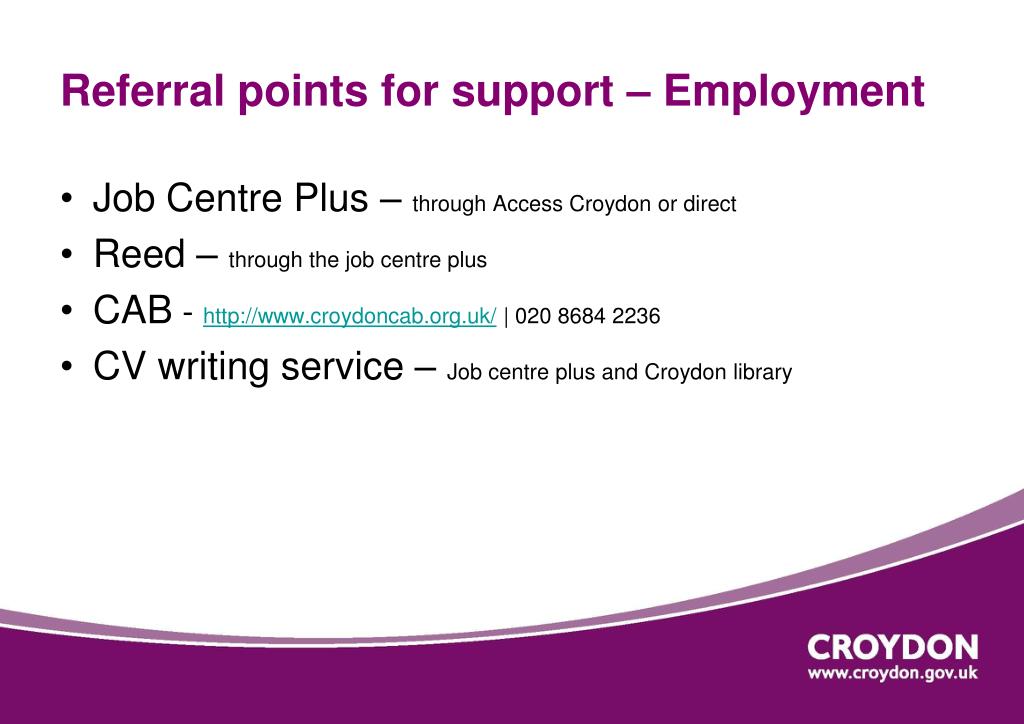 Referral points for support – Employment

• Job Centre Plus – through Access Croydon or direct
• Reed – through the job centre plus
• CAB - http://www.croydoncab.org.uk/ | 020 8684 2236
• CV writing service – Job centre plus and Croydon library

CROYDON
www.croydon.gov.uk